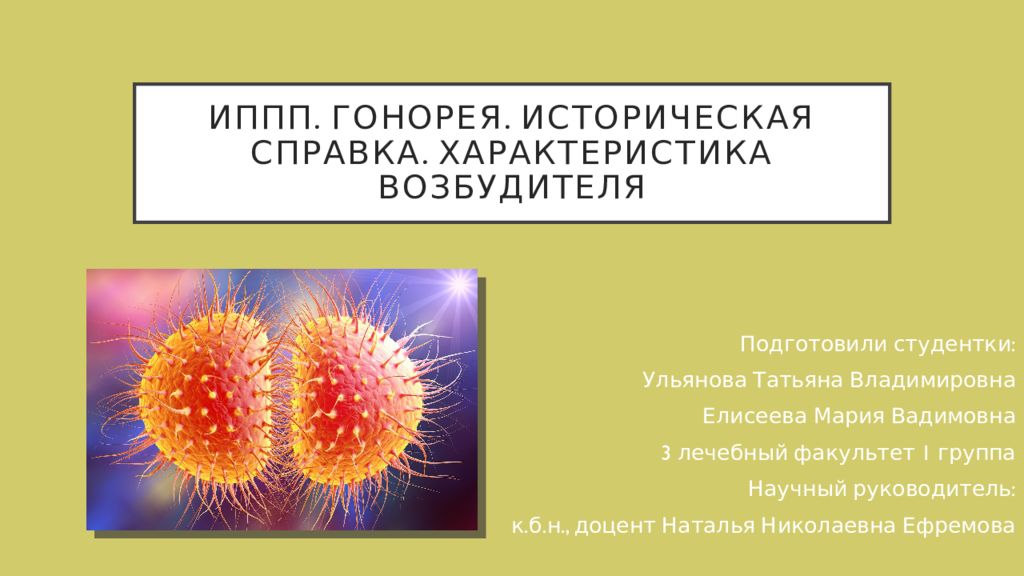 ИППП. ГОНОРЕЯ. ИСТОРИЧЕСКАЯ СПРАВКА. ХАРАКТЕРИСТИКА ВОЗБУДИТЕЛЯ

Подготовили студентки:
Ульянова Татьяна Владимировна
Елисеева Мария Вадимовна
3 лечебный факультет 1 группа
Научный руководитель:
к.б.н., доцент Наталья Николаевна Ефремова